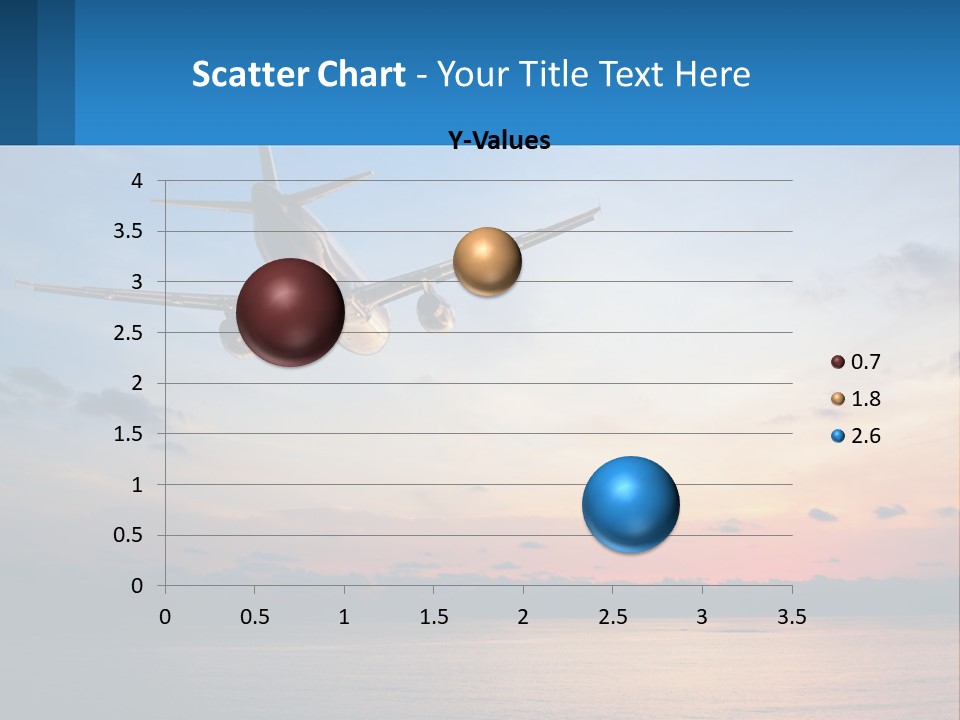 Scatter Chart - Your Title Text Here

Y-Values

4
3.5
3
2.5
2
1.5
1
0.5
0

0 0.5 1 1.5 2 2.5 3 3.5

0.7
1.8
2.6